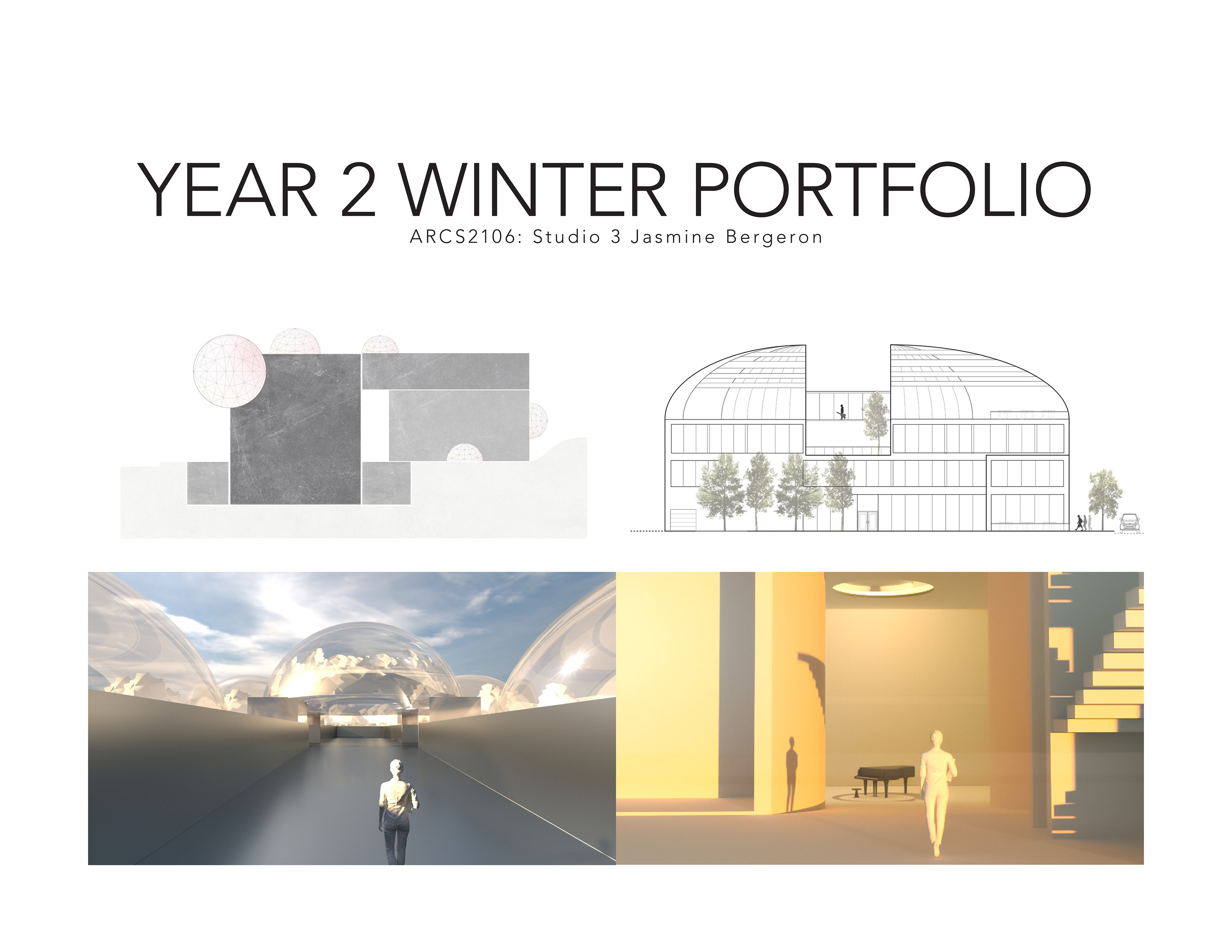 YEAR 2 WINTER PORTFOLIO
ARCS2106: Studio 3 Jasmine Bergeron